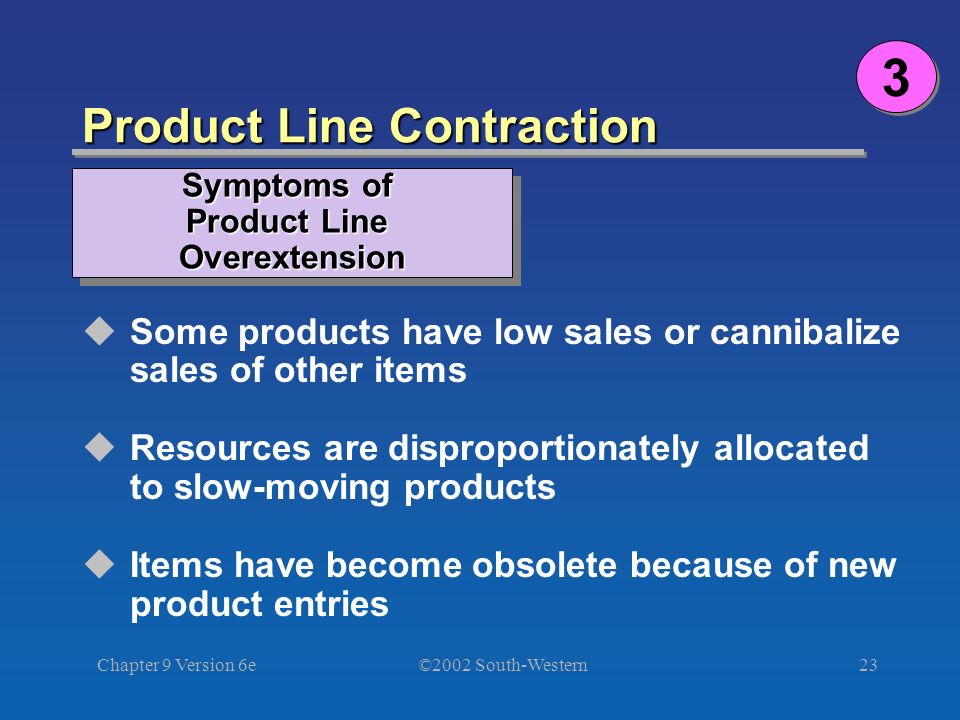 3

Product Line Contraction

Symptoms of Product Line Overextension

◆ Some products have low sales or cannibalize sales of other items

◆ Resources are disproportionately allocated to slow-moving products

◆ Items have become obsolete because of new product entries

Chapter 9 Version 6e

©2002 South-Western

23